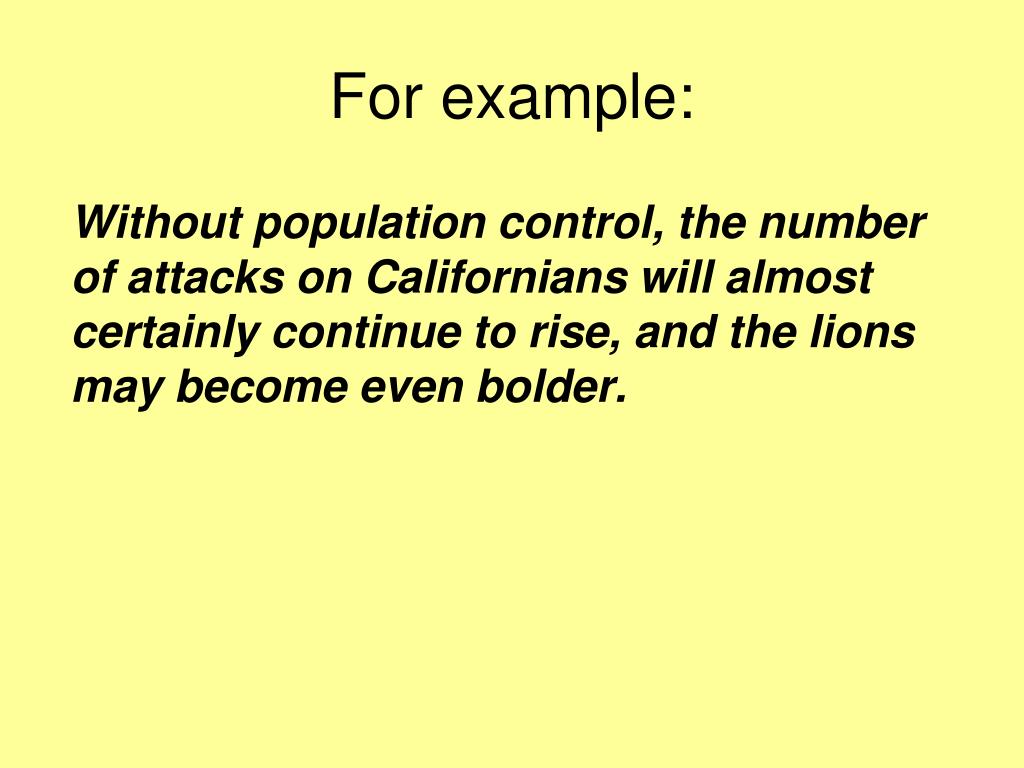 For example:

Without population control, the number of attacks on Californians will almost certainly continue to rise, and the lions may become even bolder.